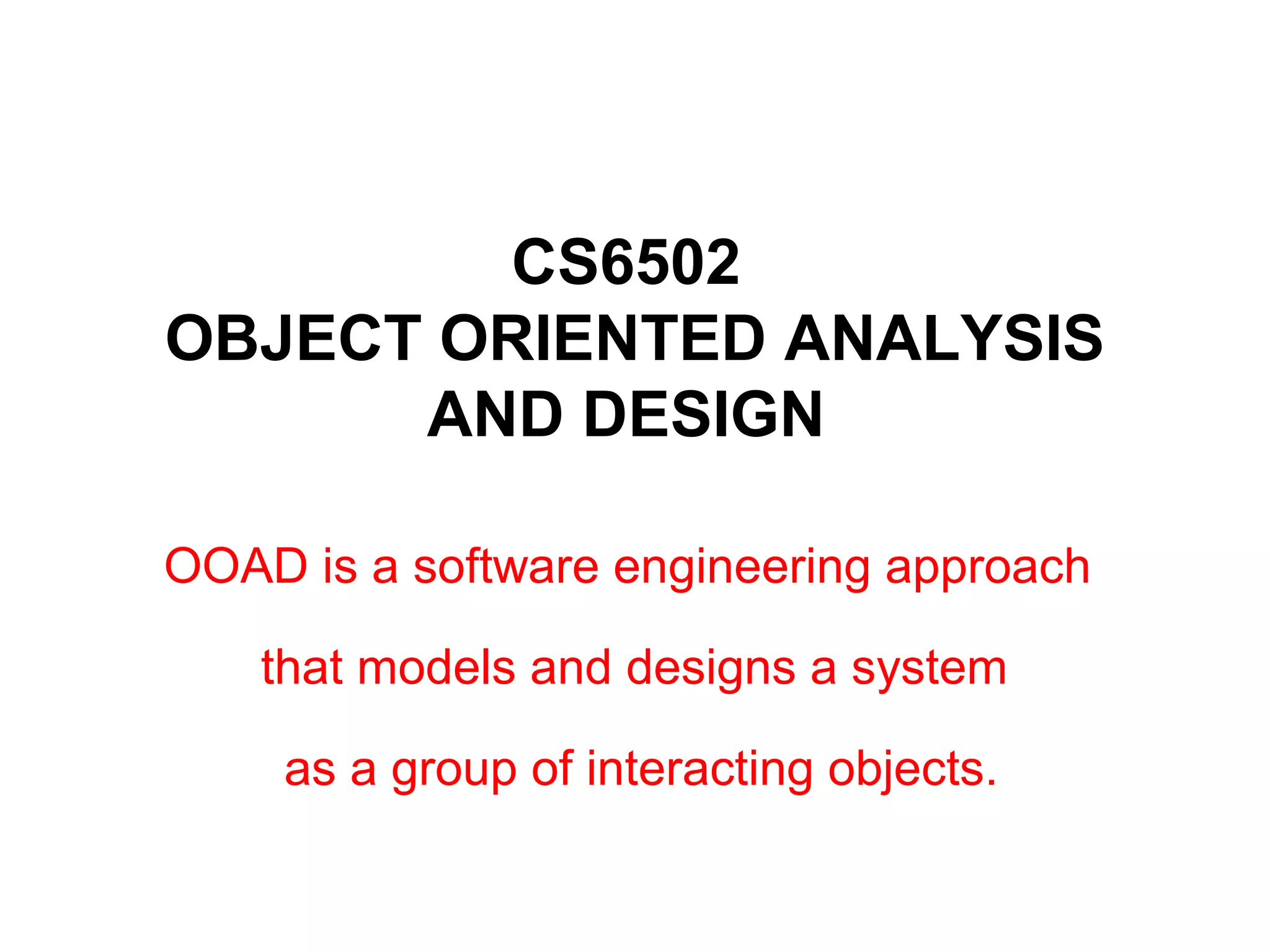 CS6502
OBJECT ORIENTED ANALYSIS AND DESIGN

OOAD is a software engineering approach that models and designs a system as a group of interacting objects.